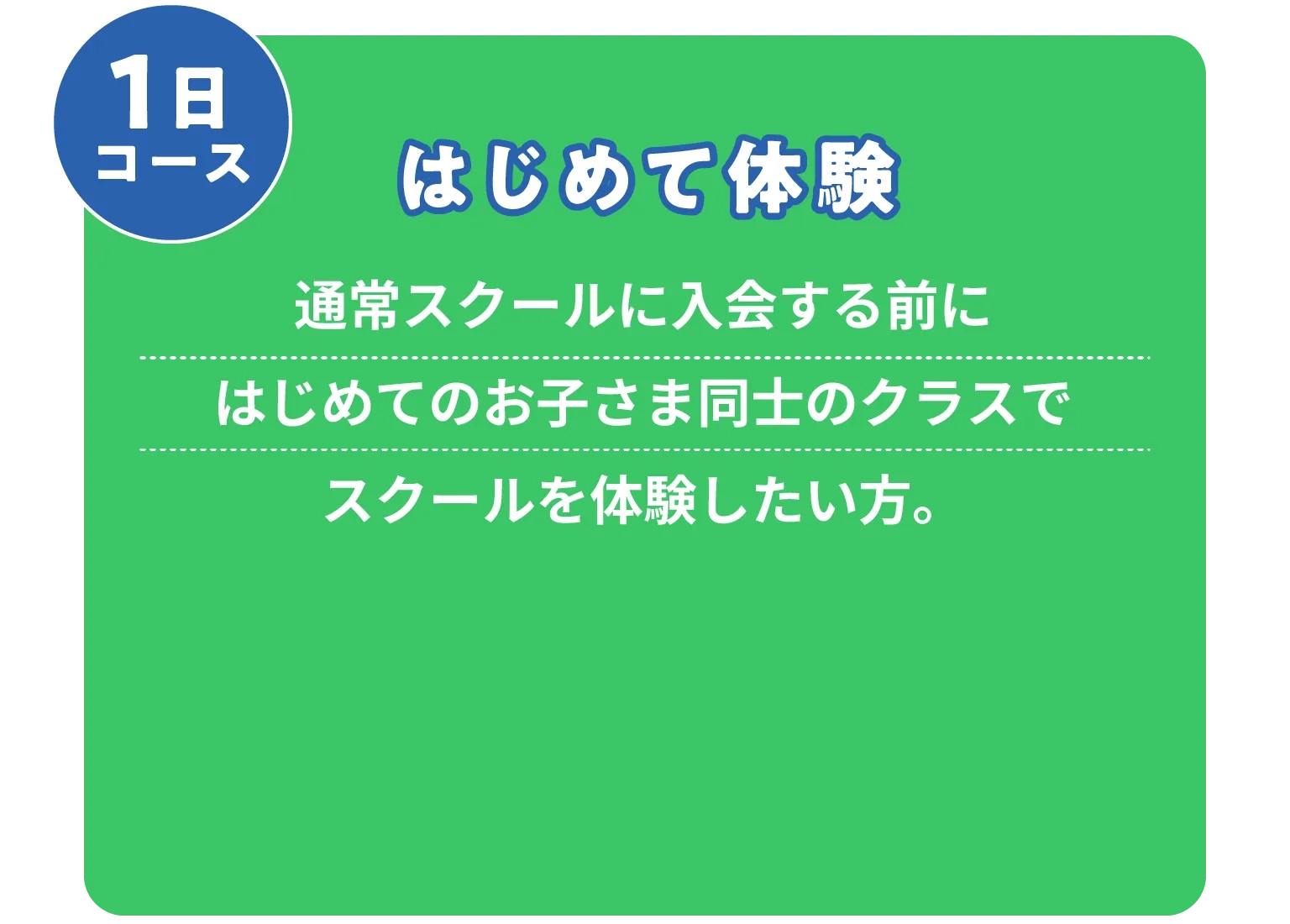 1日
コース

はじめて体験

通常スクールに入会する前に
はじめてのお子さま同士のクラスで
スクールを体験したい方。